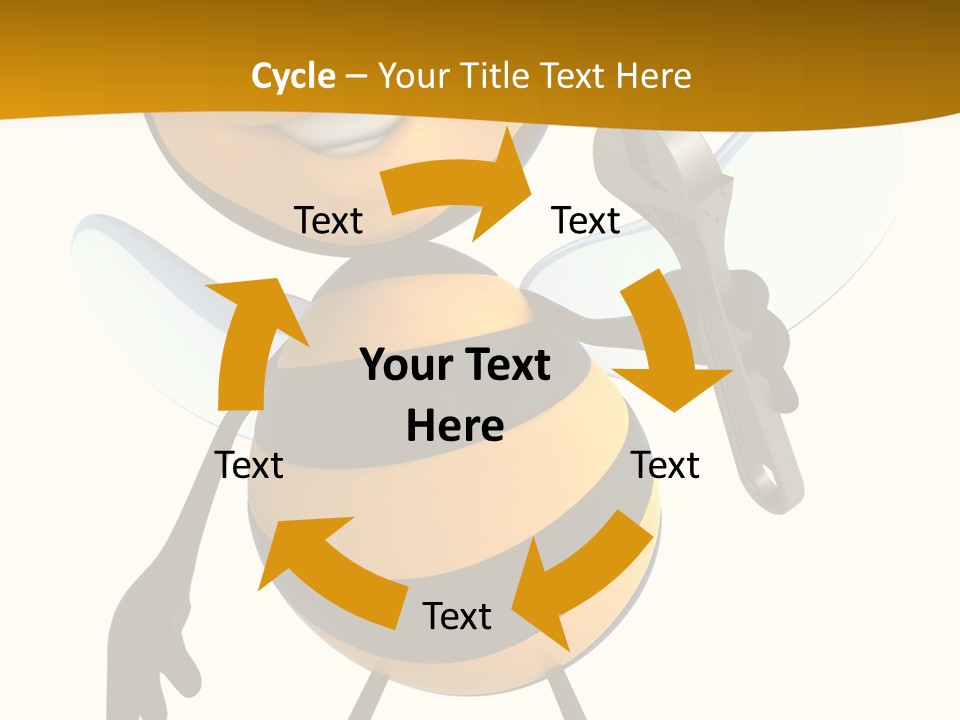 Cycle – Your Title Text Here

Text

Text

Your Text Here

Text

Text

Text